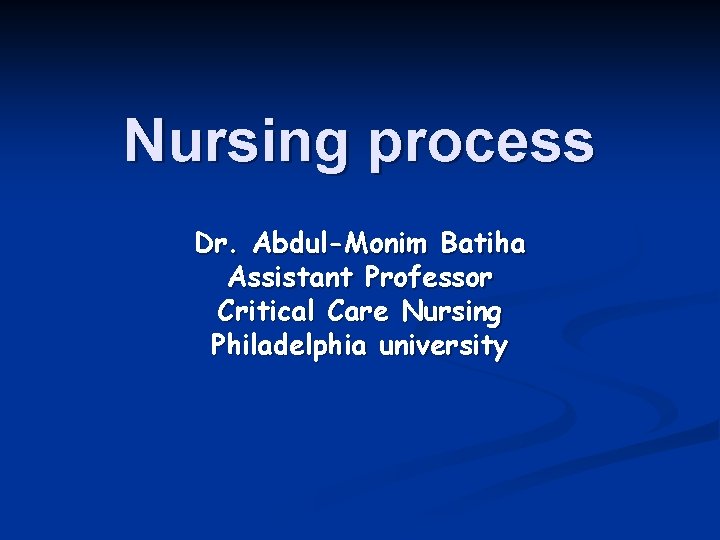 Nursing process

Dr. Abdul-Monim Batiha
Assistant Professor
Critical Care Nursing
Philadelphia university